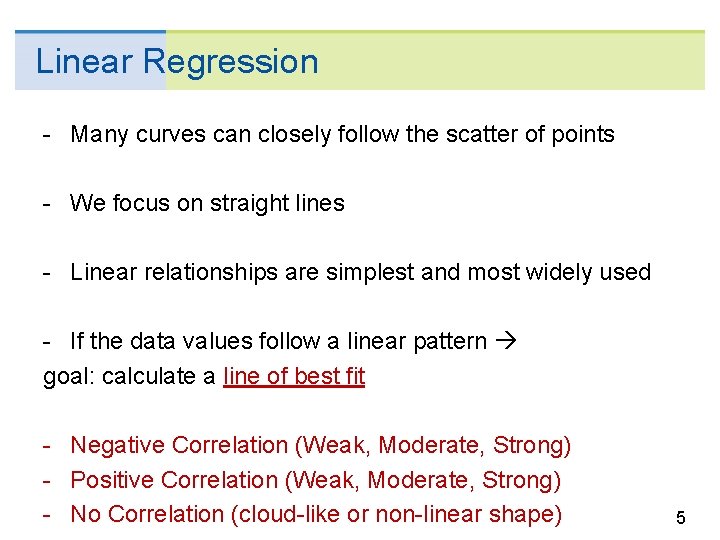 Linear Regression

- Many curves can closely follow the scatter of points

- We focus on straight lines

- Linear relationships are simplest and most widely used

- If the data values follow a linear pattern →
goal: calculate a line of best fit

- Negative Correlation (Weak, Moderate, Strong)
- Positive Correlation (Weak, Moderate, Strong)
- No Correlation (cloud-like or non-linear shape)

5